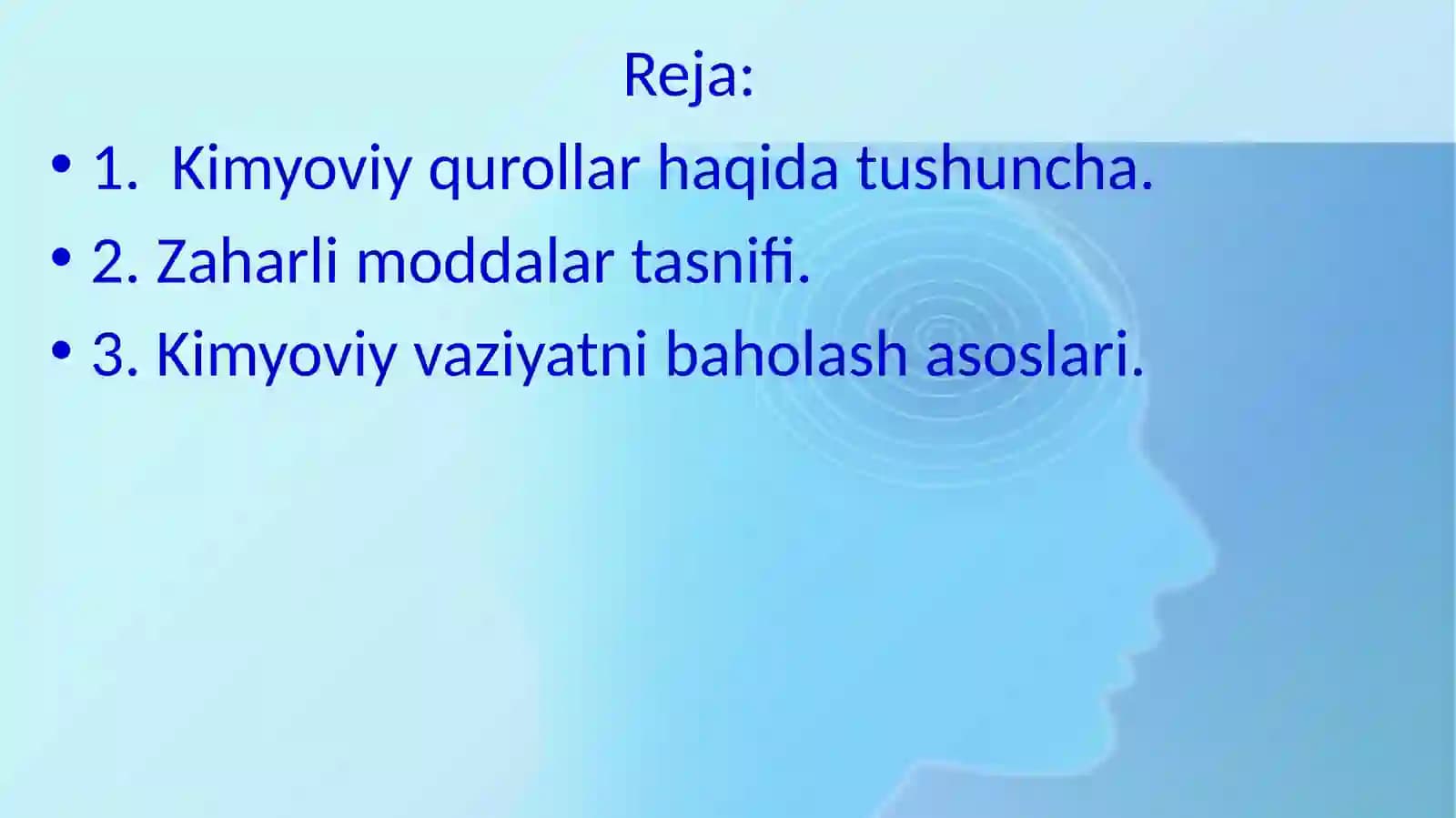 Reja:

• 1. Kimyoviy qurollar haqida tushuncha.
• 2. Zaharli moddalar tasnifi.
• 3. Kimyoviy vaziyatni baholash asoslari.